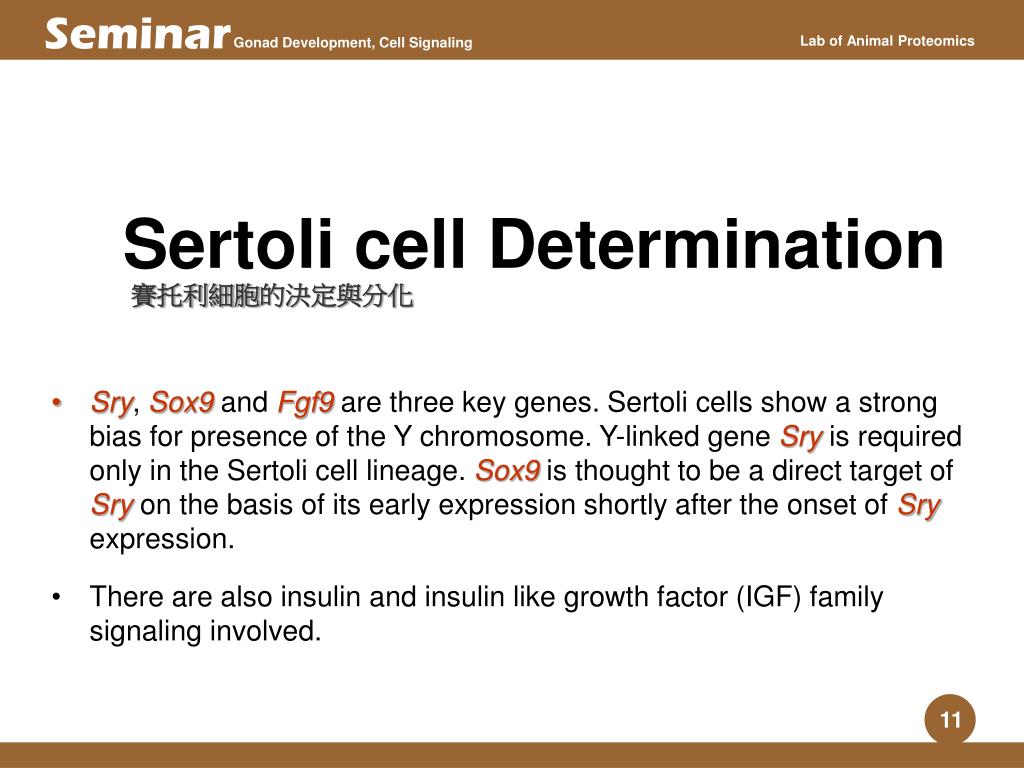 Seminar Gonad Development, Cell Signaling

Lab of Animal Proteomics

Sertoli cell Determination

賽托利細胞的決定與分化

• Sry, Sox9 and Fgf9 are three key genes. Sertoli cells show a strong bias for presence of the Y chromosome. Y-linked gene Sry is required only in the Sertoli cell lineage. Sox9 is thought to be a direct target of Sry on the basis of its early expression shortly after the onset of Sry expression.

• There are also insulin and insulin like growth factor (IGF) family signaling involved.

11